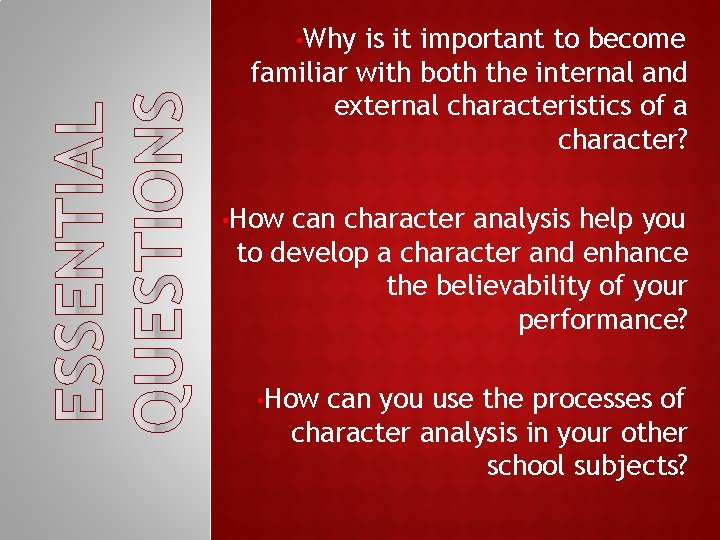 ESSENTIAL QUESTIONS

•Why is it important to become familiar with both the internal and external characteristics of a character?

•How can character analysis help you to develop a character and enhance the believability of your performance?

•How can you use the processes of character analysis in your other school subjects?